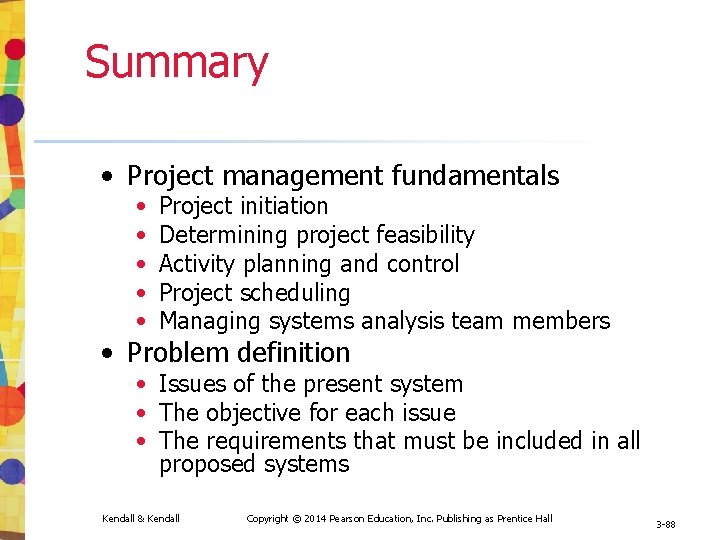 Summary

• Project management fundamentals
  • Project initiation
  • Determining project feasibility
  • Activity planning and control
  • Project scheduling
  • Managing systems analysis team members
• Problem definition
  • Issues of the present system
  • The objective for each issue
  • The requirements that must be included in all proposed systems

Kendall & Kendall

Copyright © 2014 Pearson Education, Inc. Publishing as Prentice Hall

3-88